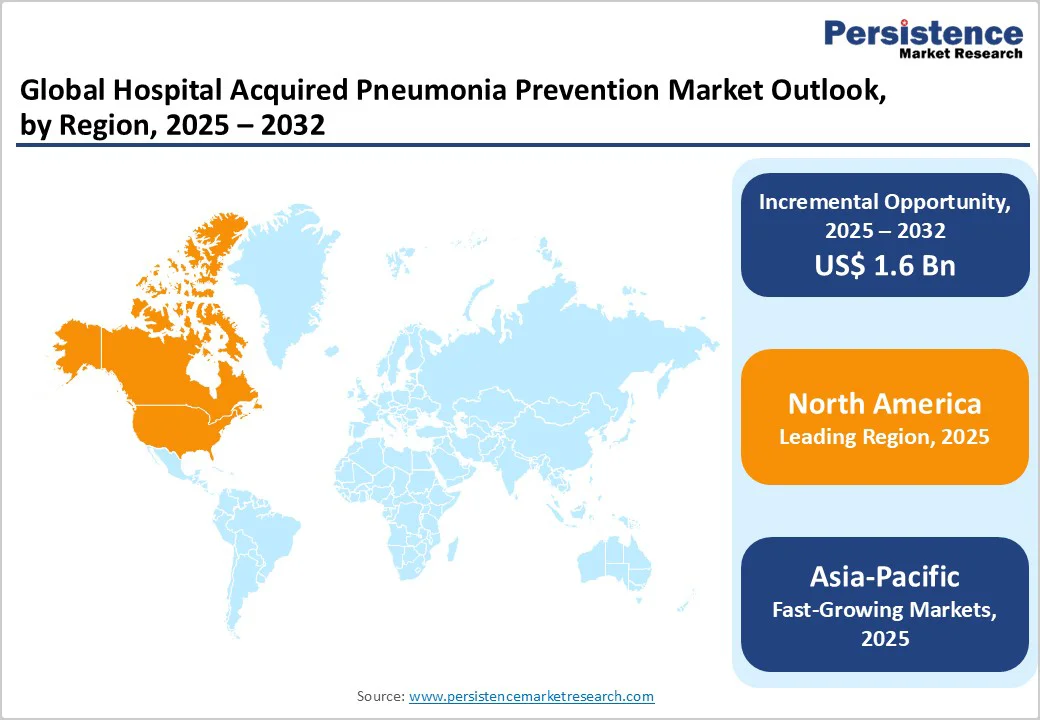 Persistence
Market Research

Global Hospital Acquired Pneumonia Prevention Market Outlook, by Region, 2025 – 2032

Incremental Opportunity, 2025 – 2032
US$ 1.6 Bn

North America
Leading Region, 2025

Asia-Pacific
Fast-Growing Markets, 2025

Source: www.persistencemarketresearch.com